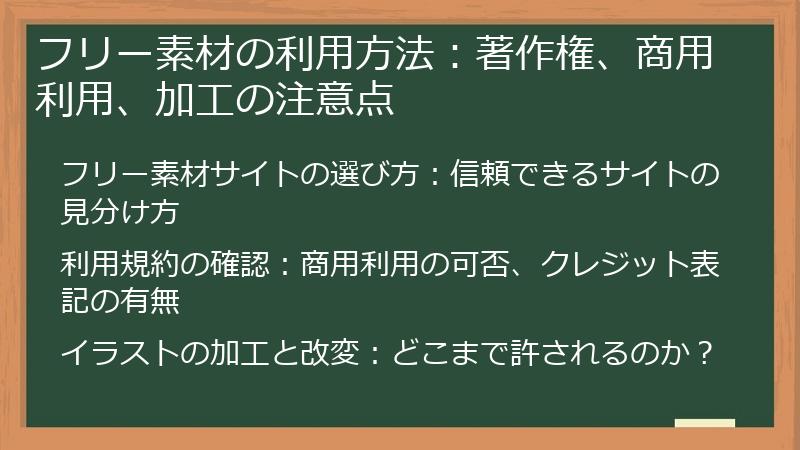 フリー素材の利用方法：著作権、商用利用、加工の注意点

フリー素材サイトの選び方：信頼できるサイトの見分け方

利用規約の確認：商用利用の可否、クレジット表記の有無

イラストの加工と改変：どこまで許されるのか？